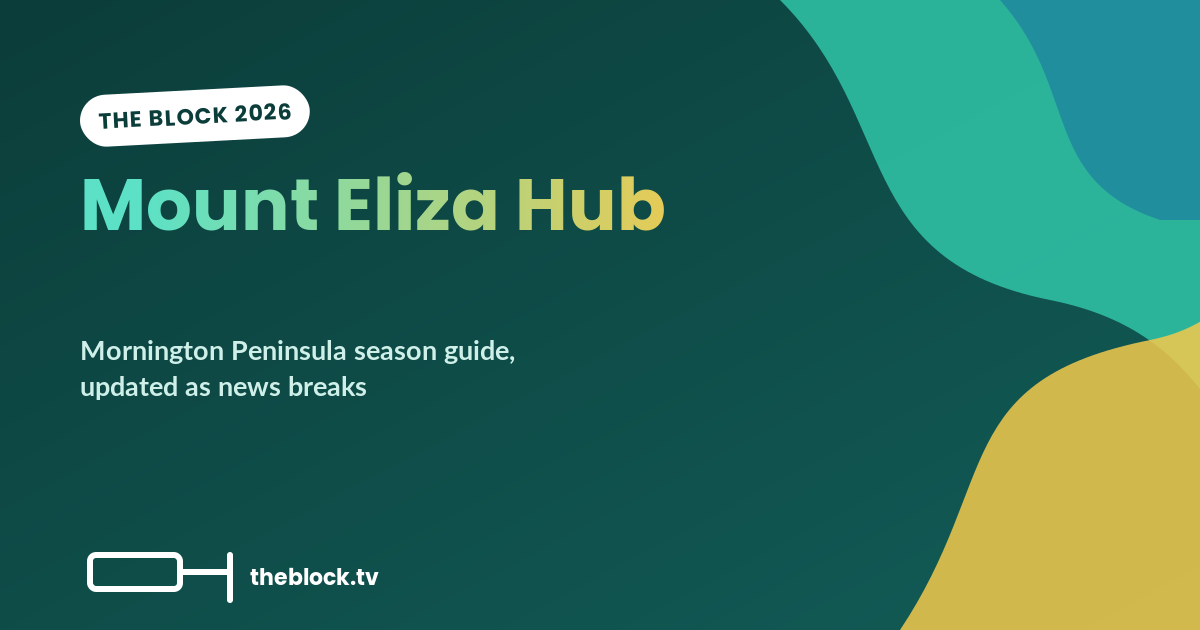 THE BLOCK 2026

Mount Eliza Hub

Mornington Peninsula season guide, updated as news breaks

theblock.tv